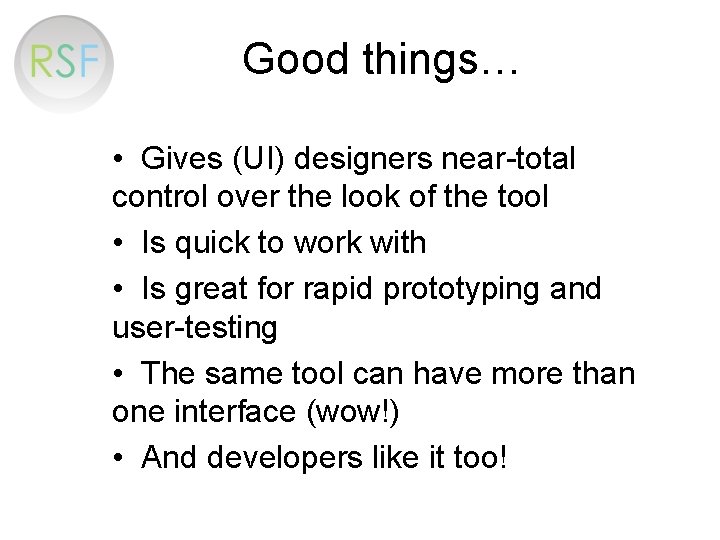 RSF

Good things…

• Gives (UI) designers near-total control over the look of the tool

• Is quick to work with

• Is great for rapid prototyping and user-testing

• The same tool can have more than one interface (wow!)

• And developers like it too!